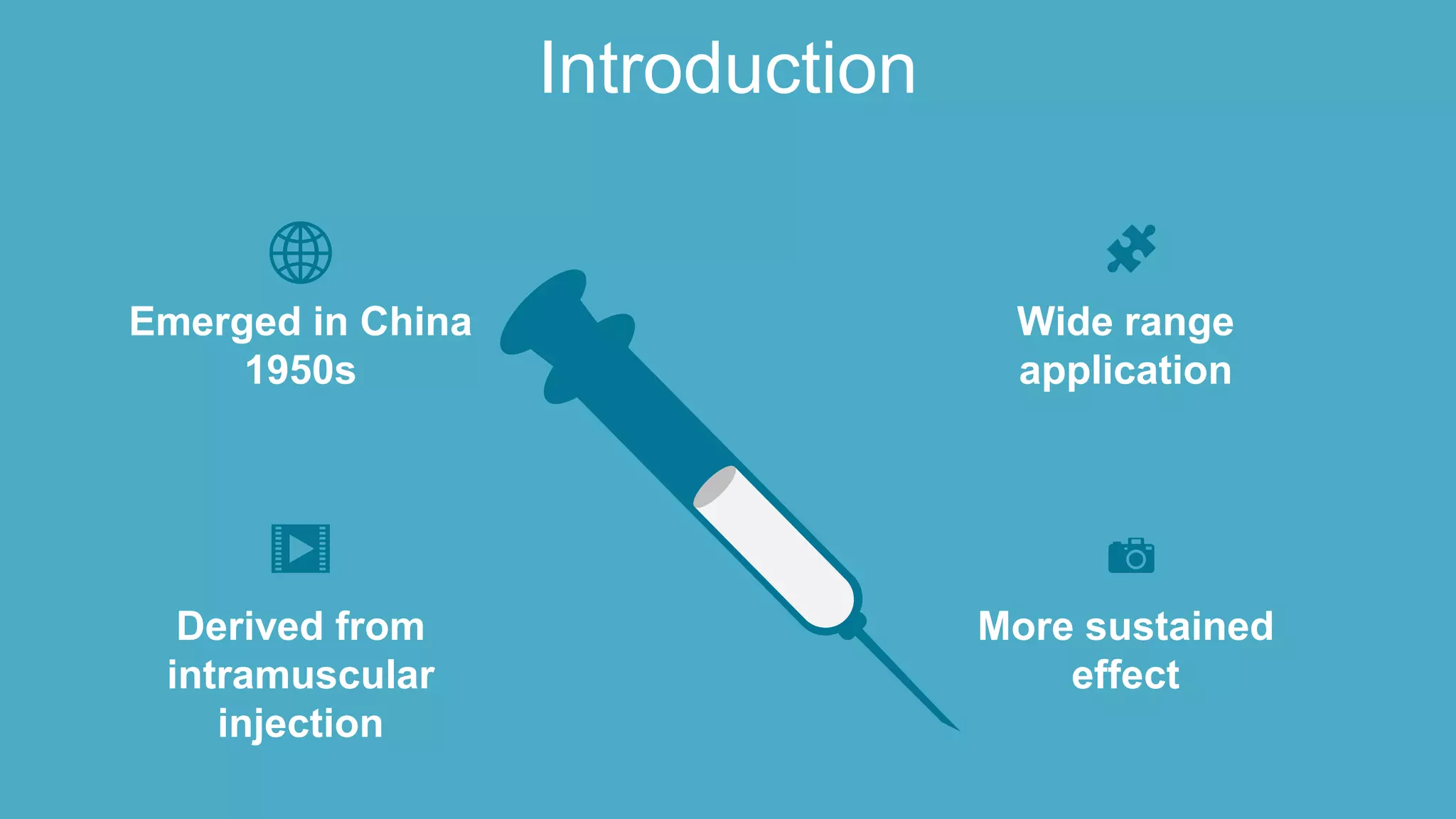 Introduction

Emerged in China 1950s

Derived from intramuscular injection

Wide range application

More sustained effect